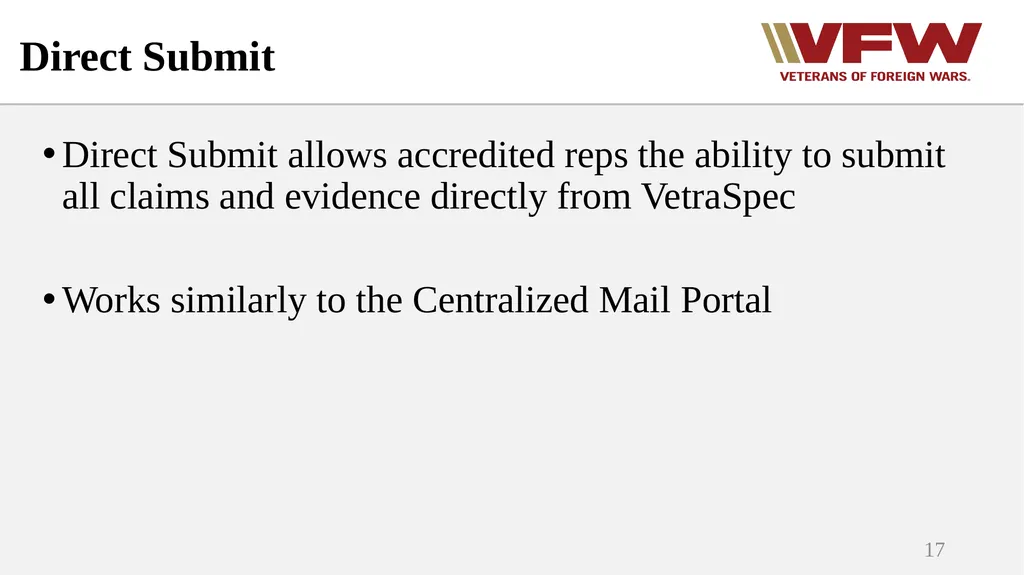 Direct Submit

VFW
VETERANS OF FOREIGN WARS.

• Direct Submit allows accredited reps the ability to submit all claims and evidence directly from VetraSpec

• Works similarly to the Centralized Mail Portal

17